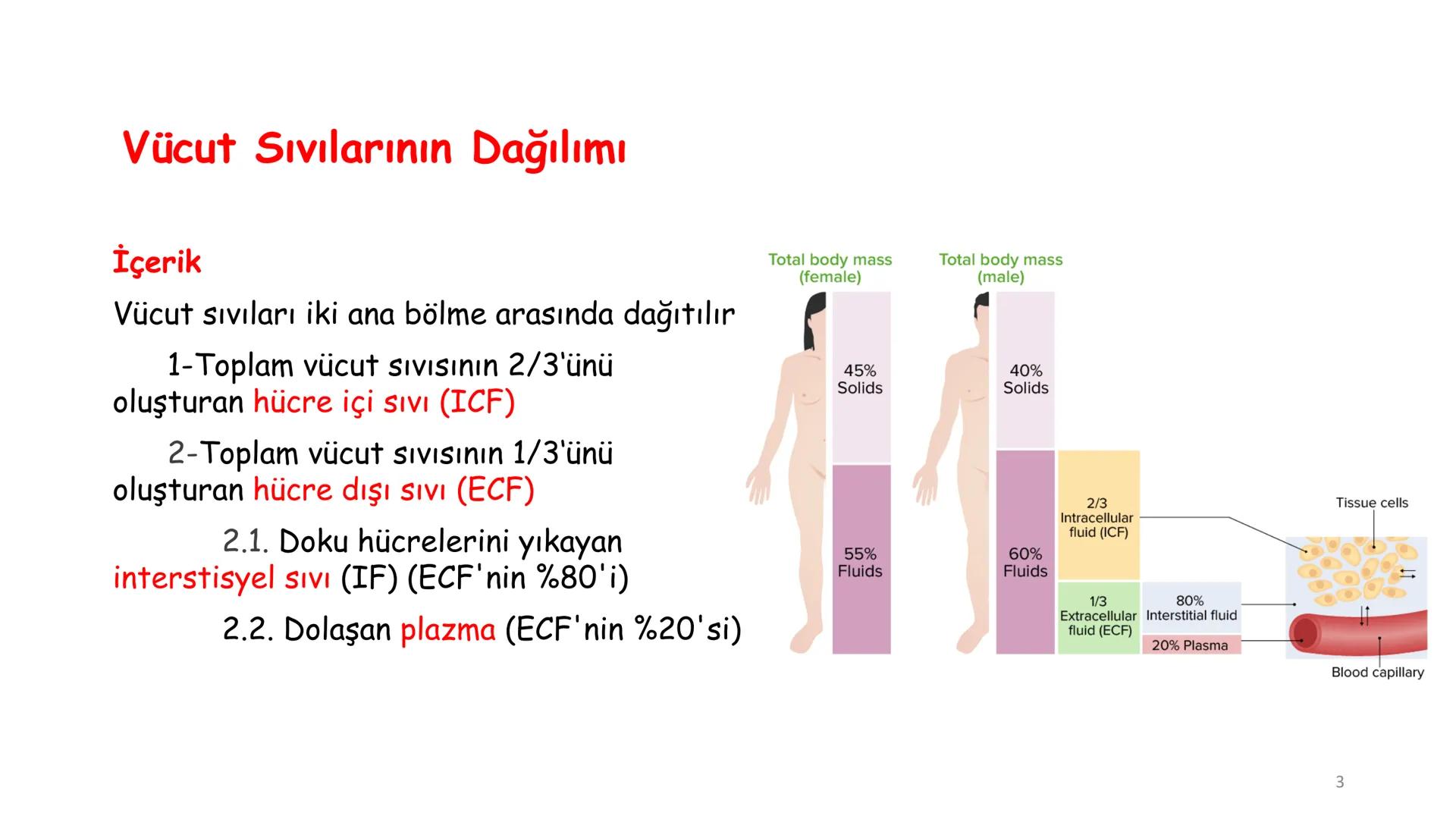 Vücut Sıvılarının Dağılımı

İçerik

Vücut sıvıları iki ana bölme arasında dağıtılır

1-Toplam vücut sıvısının 2/3'ünü oluşturan hücre içi sıvı (ICF)

2-Toplam vücut sıvısının 1/3'ünü oluşturan hücre dışı sıvı (ECF)

2.1. Doku hücrelerini yıkayan interstisyel sıvı (IF) (ECF'nin %80'i)

2.2. Dolaşan plazma (ECF'nin %20'si)

Total body mass (female)

45% Solids

55% Fluids

Total body mass (male)

40% Solids

60% Fluids

2/3 Intracellular fluid (ICF)

1/3 Extracellular fluid (ECF)

80% Interstitial fluid

20% Plasma

Tissue cells

Blood capillary

3